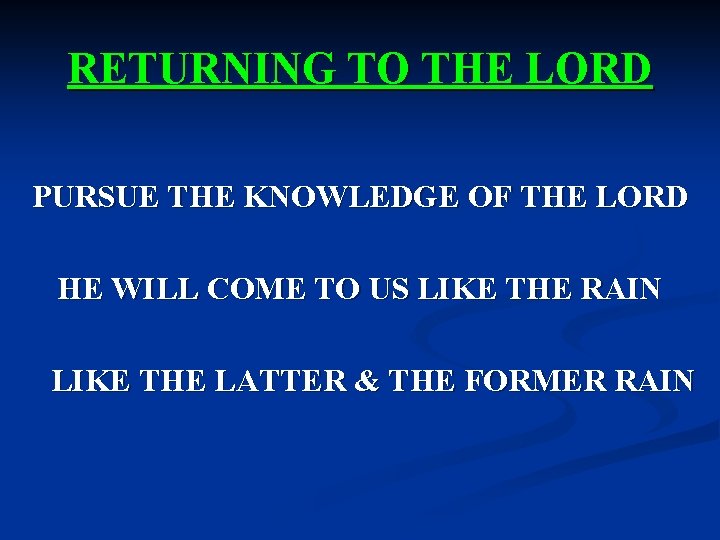 RETURNING TO THE LORD

PURSUE THE KNOWLEDGE OF THE LORD

HE WILL COME TO US LIKE THE RAIN

LIKE THE LATTER & THE FORMER RAIN